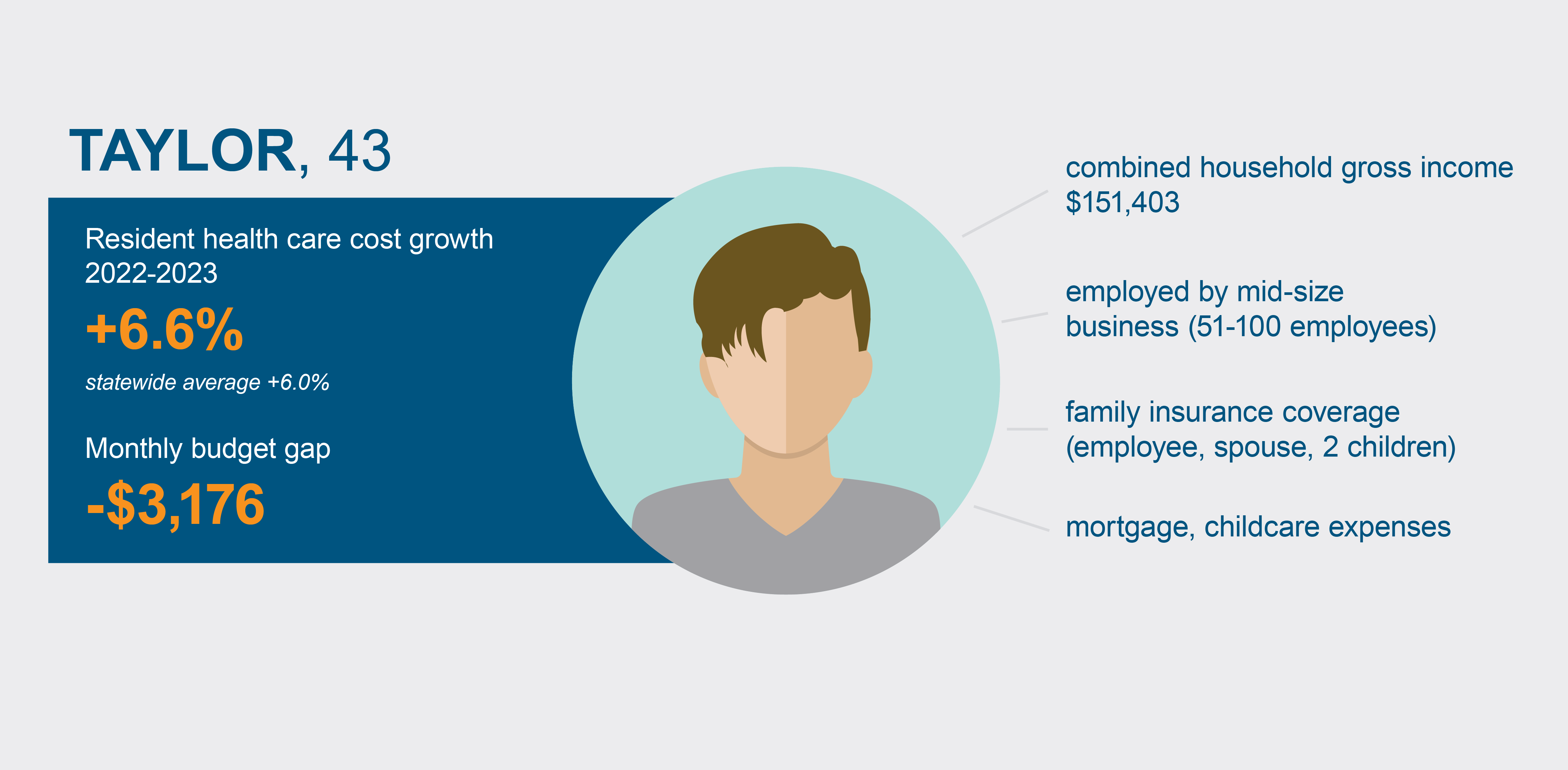 TAYLOR, 43

Resident health care cost growth 2022-2023

+6.6%

statewide average +6.0%

Monthly budget gap

-$3,176

combined household gross income
$151,403

employed by mid-size business (51-100 employees)

family insurance coverage (employee, spouse, 2 children)

mortgage, childcare expenses